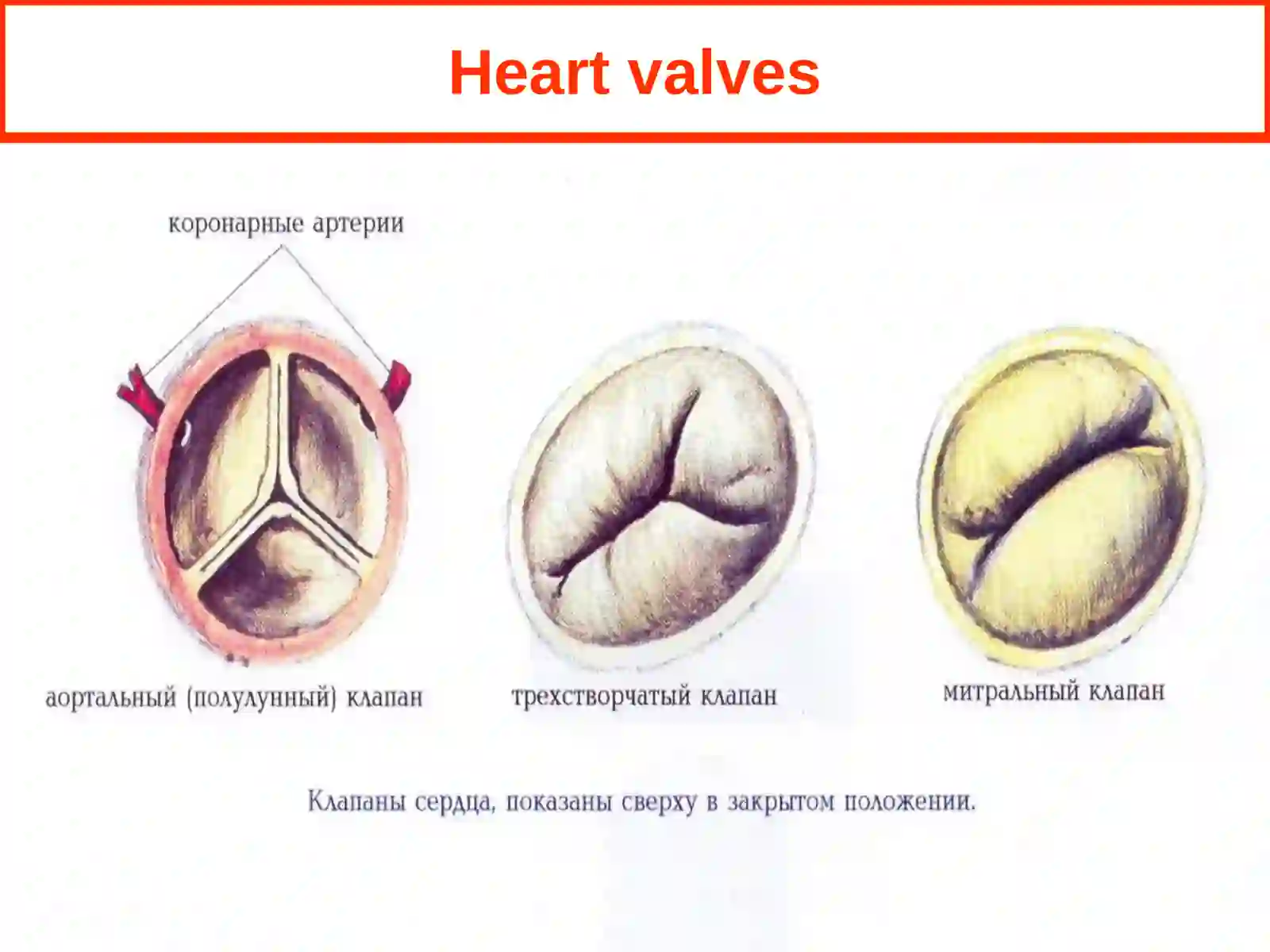 Heart valves

коронарные артерии

аортальный (полулунный) клапан

трехстворчатый клапан

митральный клапан

Клапаны сердца, показаны сверху в закрытом положении.